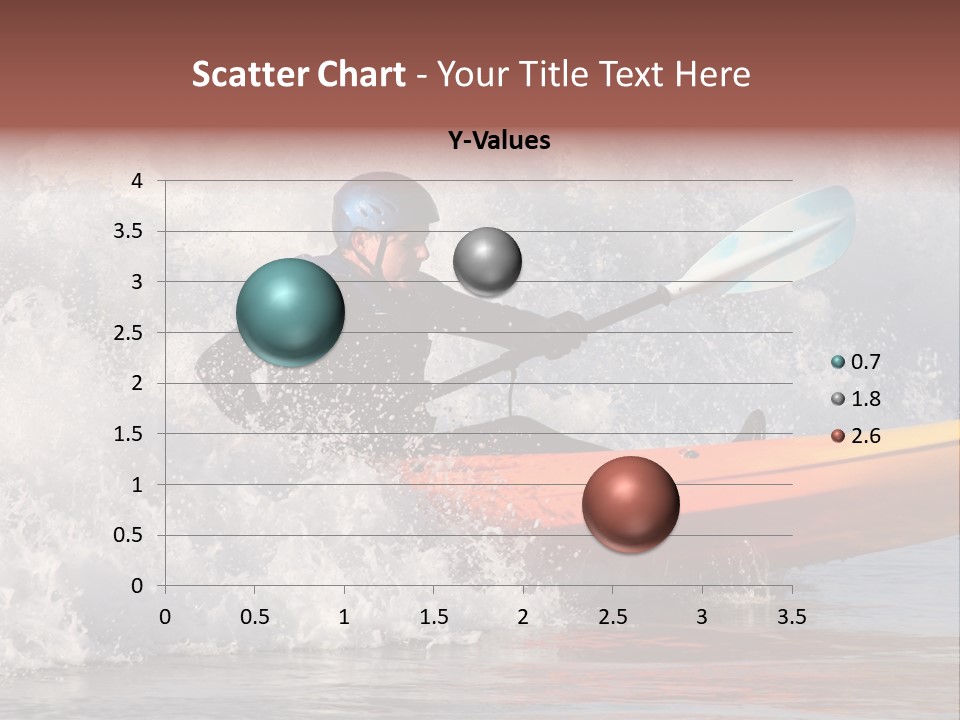 Scatter Chart - Your Title Text Here

Y-Values

4
3.5
3
2.5
2
1.5
1
0.5
0

0 0.5 1 1.5 2 2.5 3 3.5

0.7
1.8
2.6